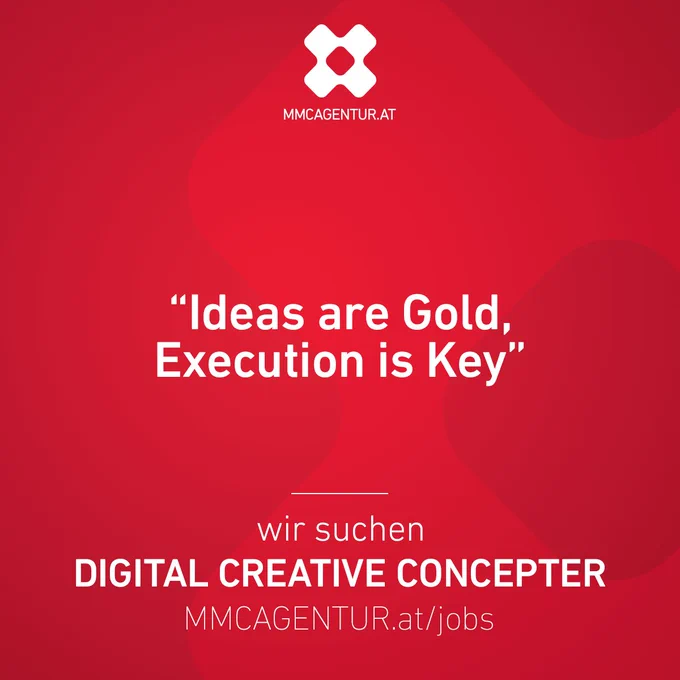 MMCAGENTUR.AT

“Ideas are Gold, Execution is Key”

wir suchen
DIGITAL CREATIVE CONCEPTER
MMCAGENTUR.at/jobs